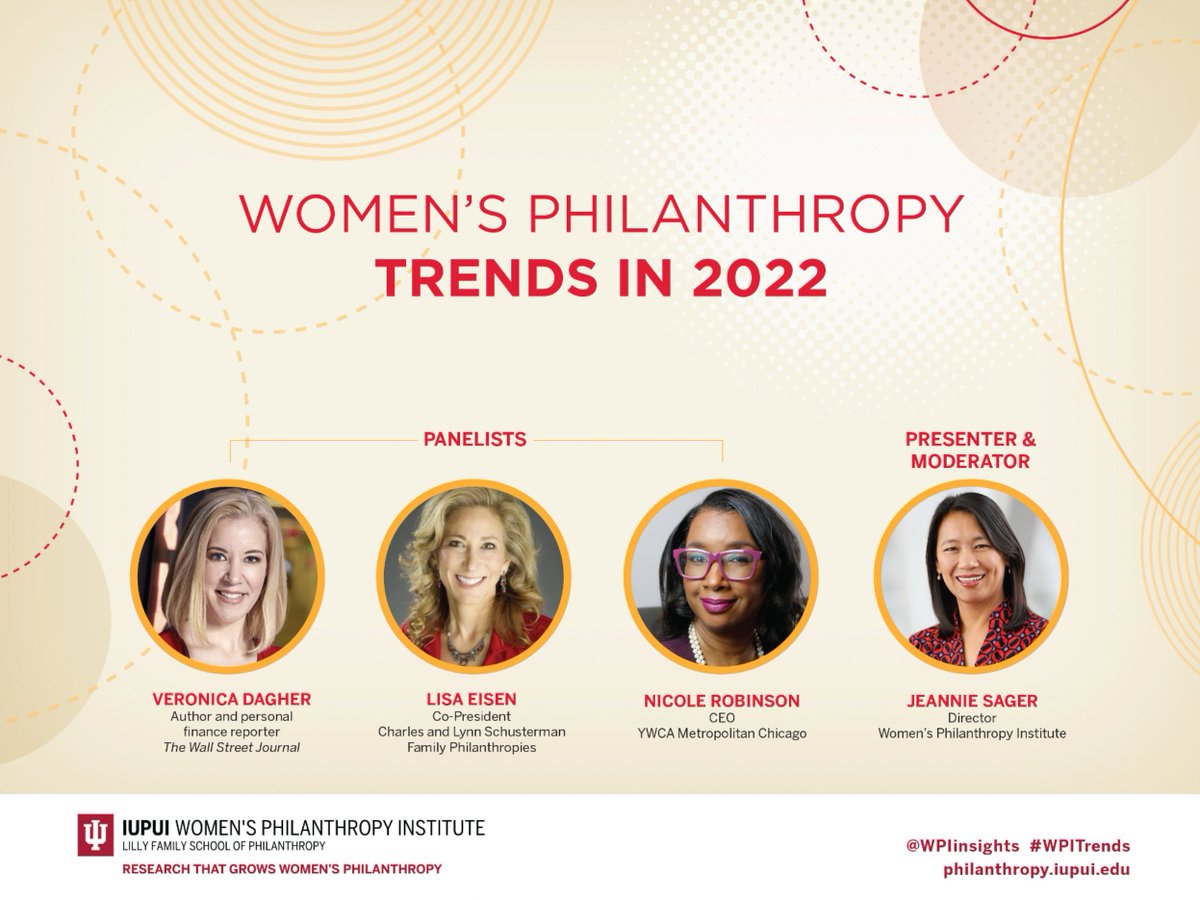 WOMEN'S PHILANTHROPY
TRENDS IN 2022

PANELISTS

PRESENTER & MODERATOR

VERONICA DAGHER
Author and personal finance reporter
The Wall Street Journal

LISA EISEN
Co-President
Charles and Lynn Schusterman Family Philanthropies

NICOLE ROBINSON
CEO
YWCA Metropolitan Chicago

JEANNIE SAGER
Director
Women's Philanthropy Institute

IUPUI WOMEN'S PHILANTHROPY INSTITUTE
LILLY FAMILY SCHOOL OF PHILANTHROPY
RESEARCH THAT GROWS WOMEN'S PHILANTHROPY

@WPIinsights #WPITrends
philanthropy.iupui.edu